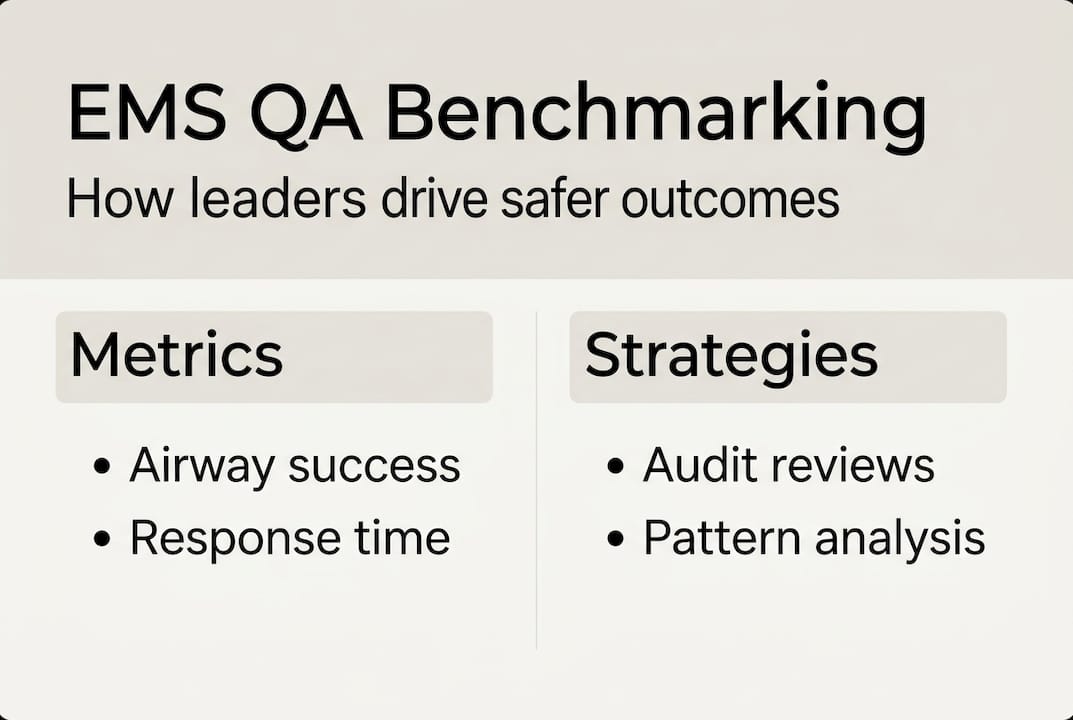 EMS QA Benchmarking

How leaders drive safer outcomes

Metrics

• Airway success
• Response time

Strategies

• Audit reviews
• Pattern analysis